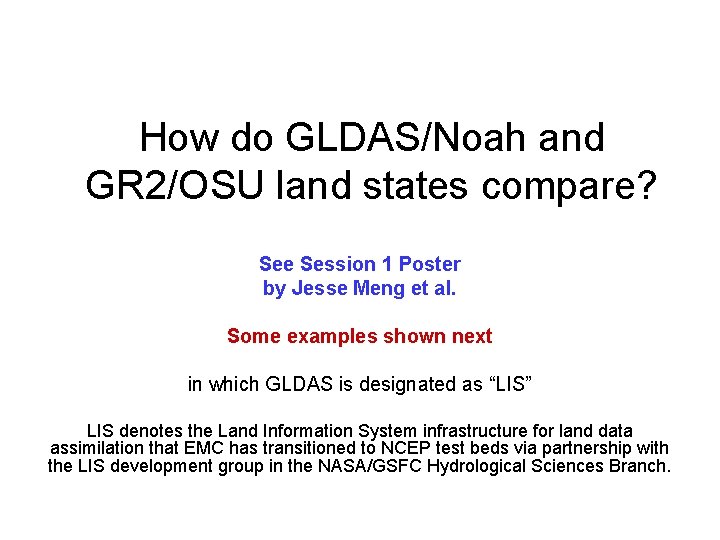 How do GLDAS/Noah and GR2/OSU land states compare?

See Session 1 Poster
by Jesse Meng et al.

Some examples shown next

in which GLDAS is designated as “LIS”

LIS denotes the Land Information System infrastructure for land data assimilation that EMC has transitioned to NCEP test beds via partnership with the LIS development group in the NASA/GSFC Hydrological Sciences Branch.